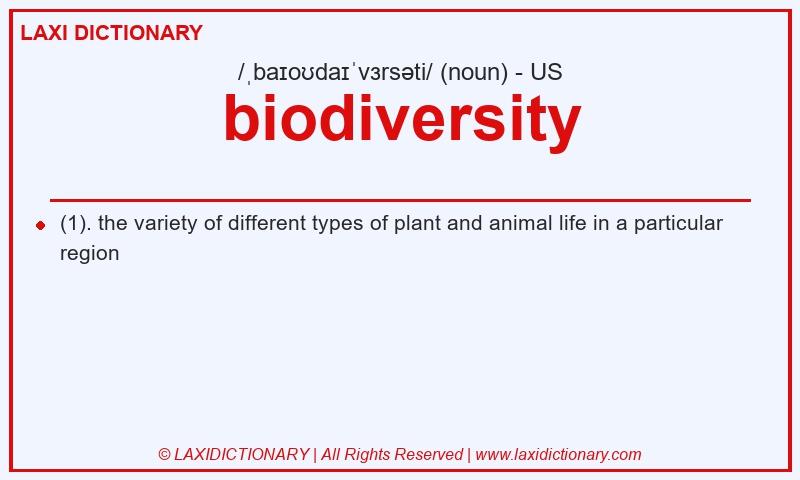 LAXI DICTIONARY

/ˌbaɪoʊdaɪˈvɜrsəti/ (noun) - US

biodiversity

(1). the variety of different types of plant and animal life in a particular region

© LAXIDICTIONARY | All Rights Reserved | www.laxidictionary.com